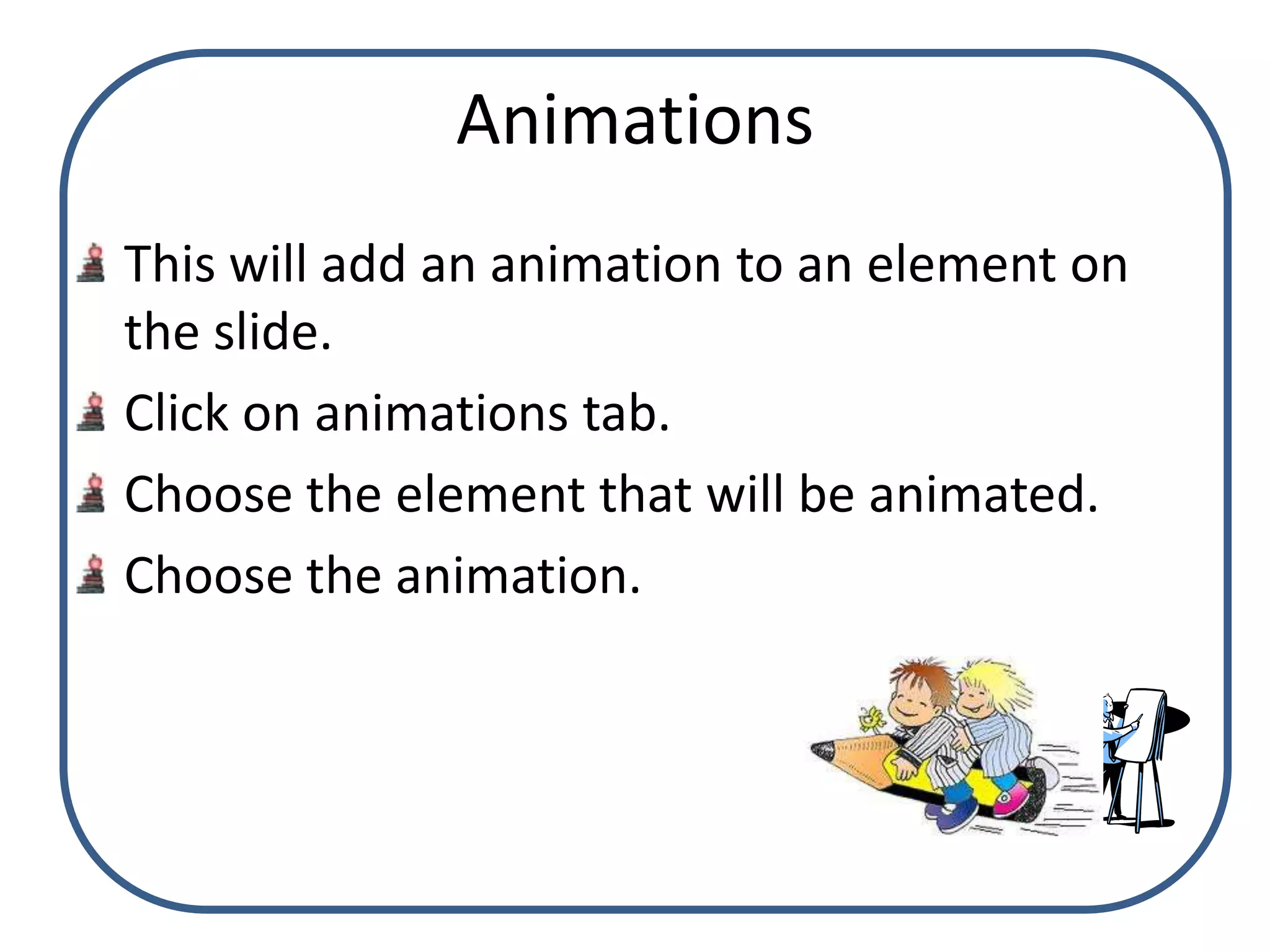 Animations

This will add an animation to an element on the slide.

Click on animations tab.

Choose the element that will be animated.

Choose the animation.